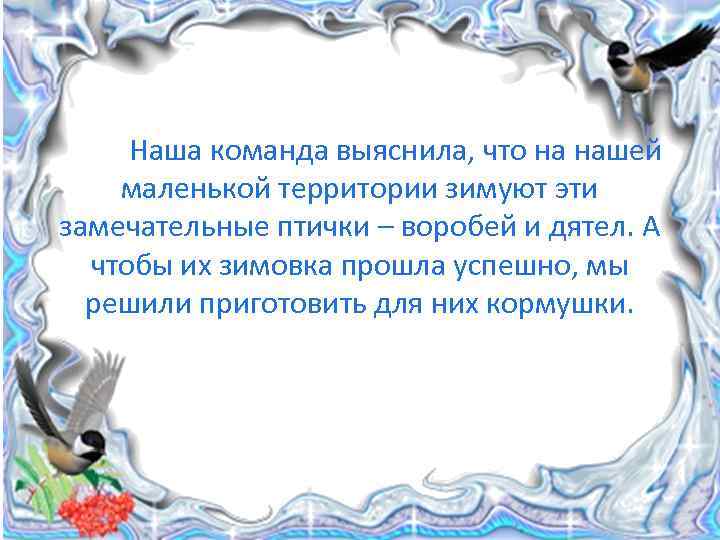 Наша команда выяснила, что на нашей маленькой территории зимуют эти замечательные птички – воробей и дятел. А чтобы их зимовка прошла успешно, мы решили приготовить для них кормушки.